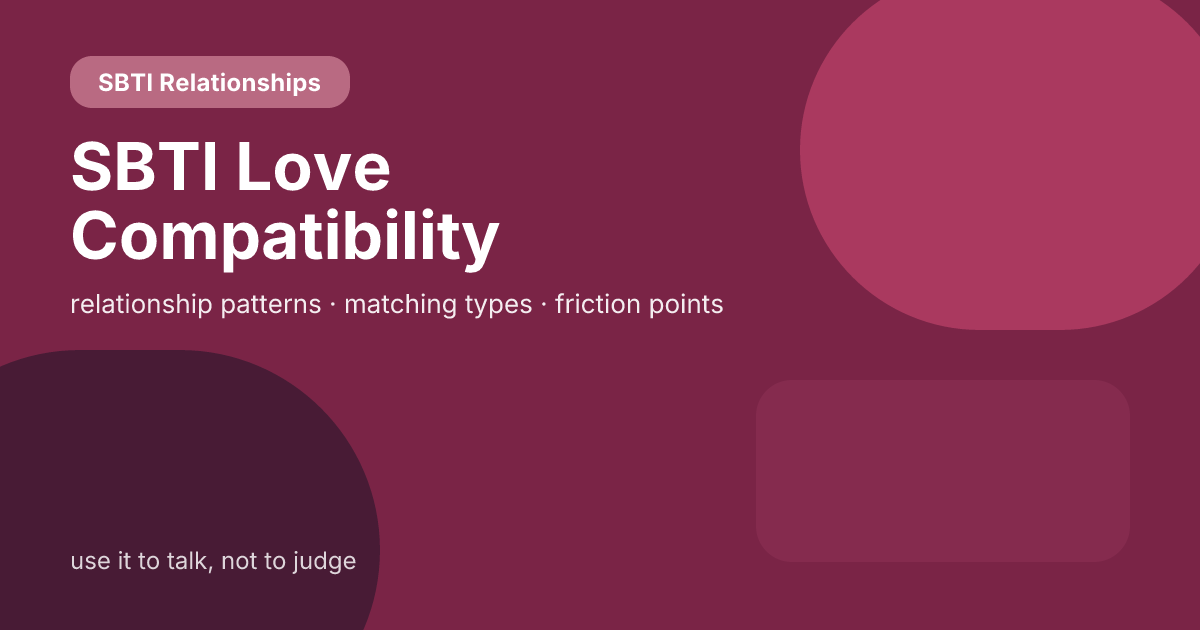 SBTI Relationships

SBTI Love Compatibility

relationship patterns · matching types · friction points

use it to talk, not to judge